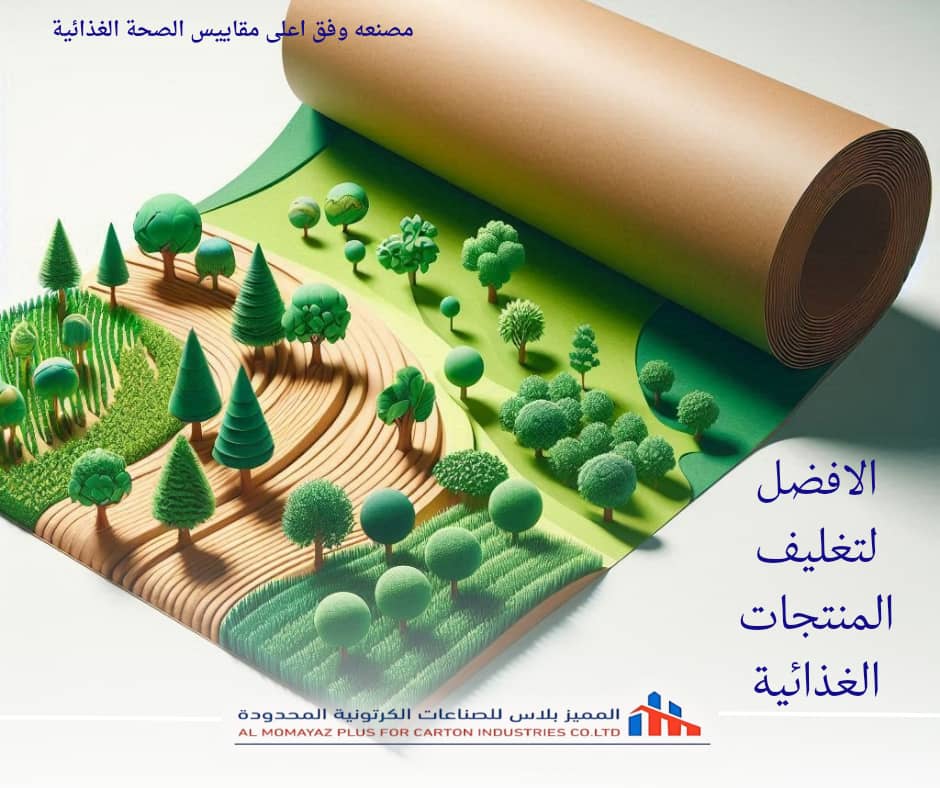 مصنعه وفق اعلى مقاييس الصحة الغذائية

الافضل لتغليف المنتجات الغذائية

المميز بلاس للصناعات الكرتونية المحدودة
AL MOMAYAZ PLUS FOR CARTON INDUSTRIES CO.LTD